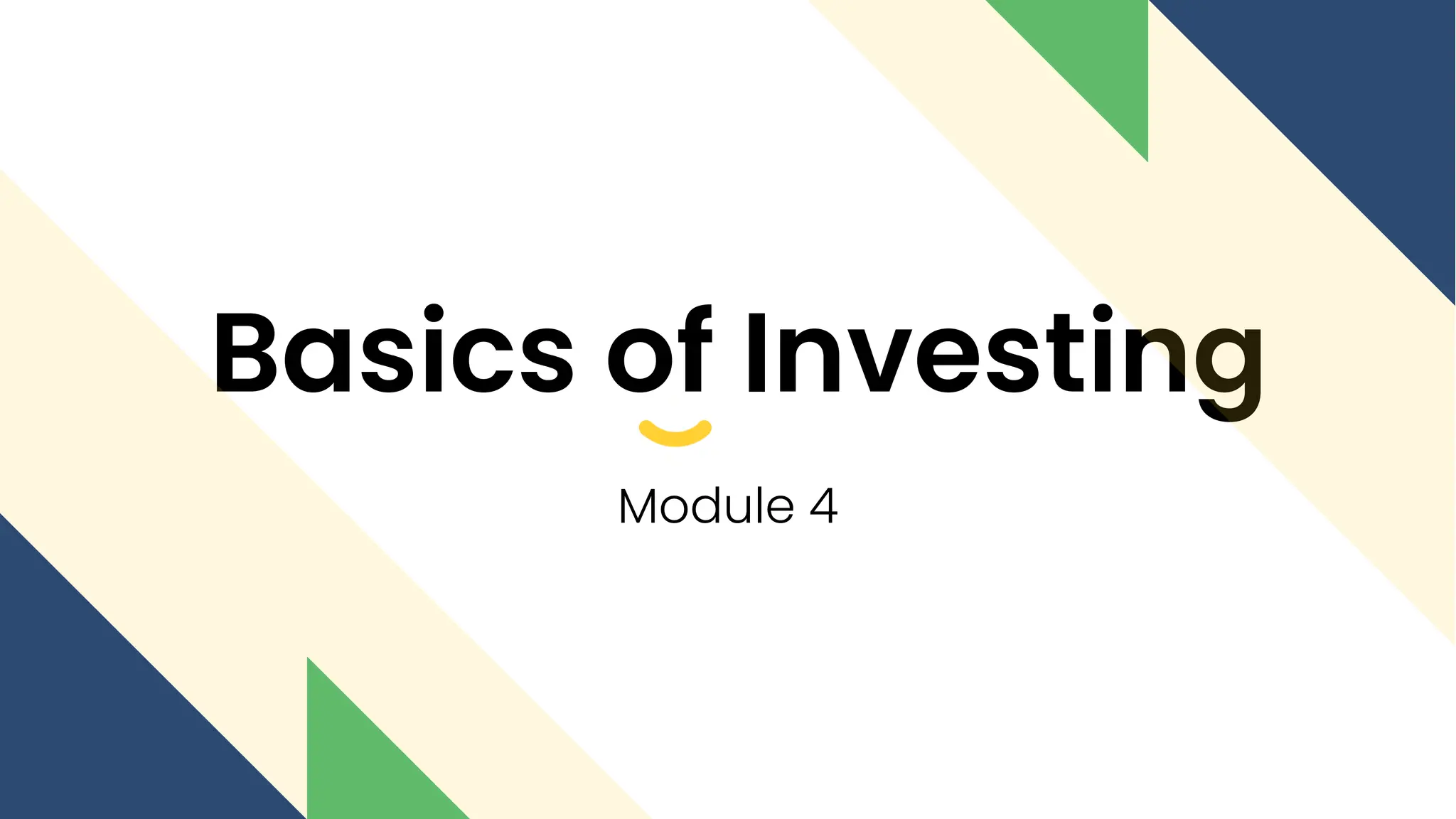 Basics of Investing

Module 4